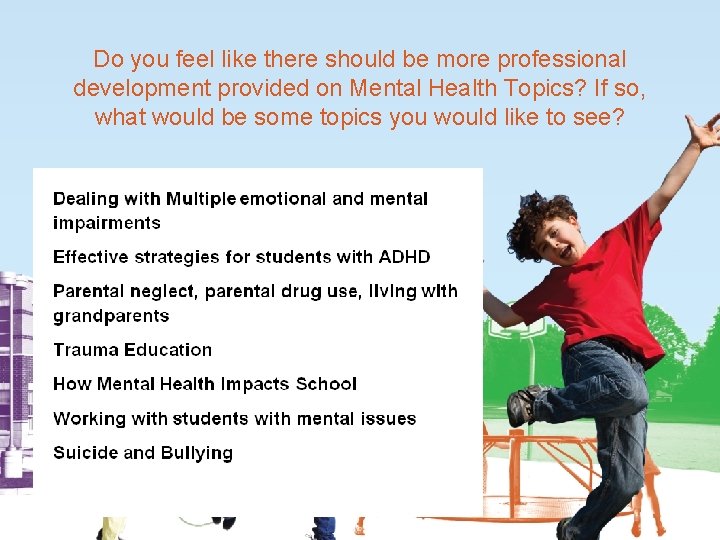 Do you feel like there should be more professional development provided on Mental Health Topics? If so, what would be some topics you would like to see?

Dealing with Multiple emotional and mental impairments

Effective strategies for students with ADHD

Parental neglect, parental drug use, living with grandparents

Trauma Education

How Mental Health Impacts School

Working with students with mental issues

Suicide and Bullying